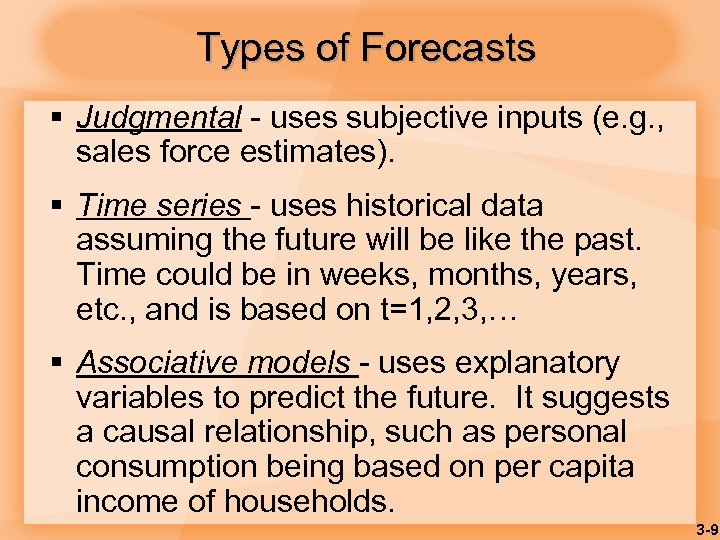 Types of Forecasts

▪ Judgmental - uses subjective inputs (e.g., sales force estimates).

▪ Time series - uses historical data assuming the future will be like the past. Time could be in weeks, months, years, etc., and is based on t=1,2,3,…

▪ Associative models - uses explanatory variables to predict the future. It suggests a causal relationship, such as personal consumption being based on per capita income of households.

3-9